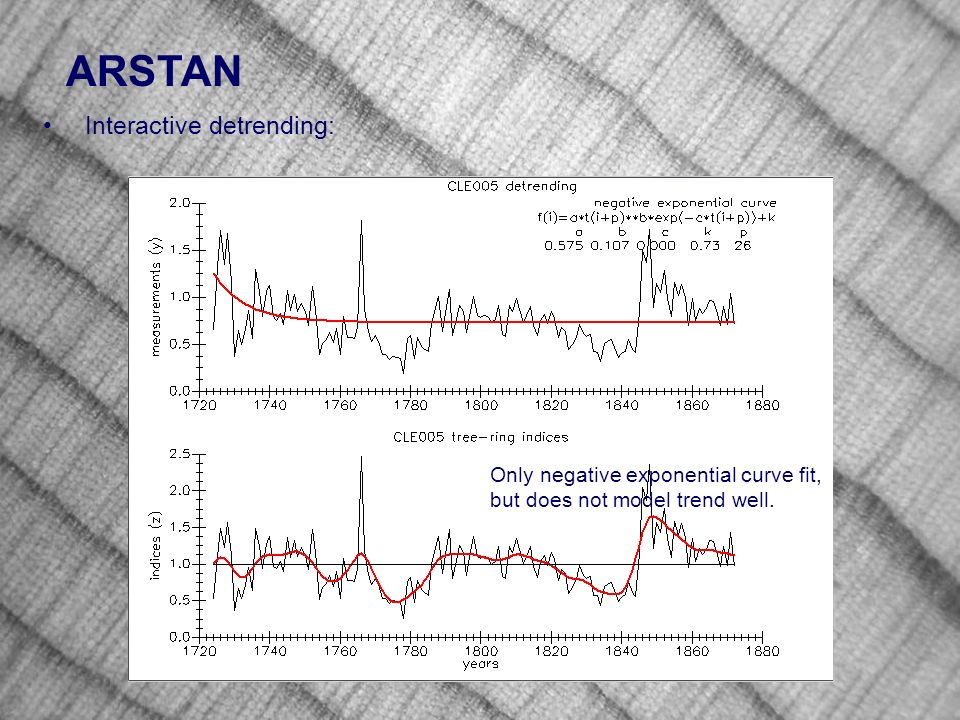 ARSTAN

• Interactive detrending:

CLE005 detrending

negative exponential curve
f(i)=a*t(i+p)**b*exp(-c*t(i+p))+k
a b c k p
0.575 0.107 0.000 0.73 26

measurements (y)

2.0
1.5
1.0
0.5
0.0

1720 1740 1760 1780 1800 1820 1840 1860 1880

CLE005 tree-ring indices

Only negative exponential curve fit, but does not model trend well.

indices (z)

2.5
2.0
1.5
1.0
0.5
0.0

1720 1740 1760 1780 1800 1820 1840 1860 1880
years